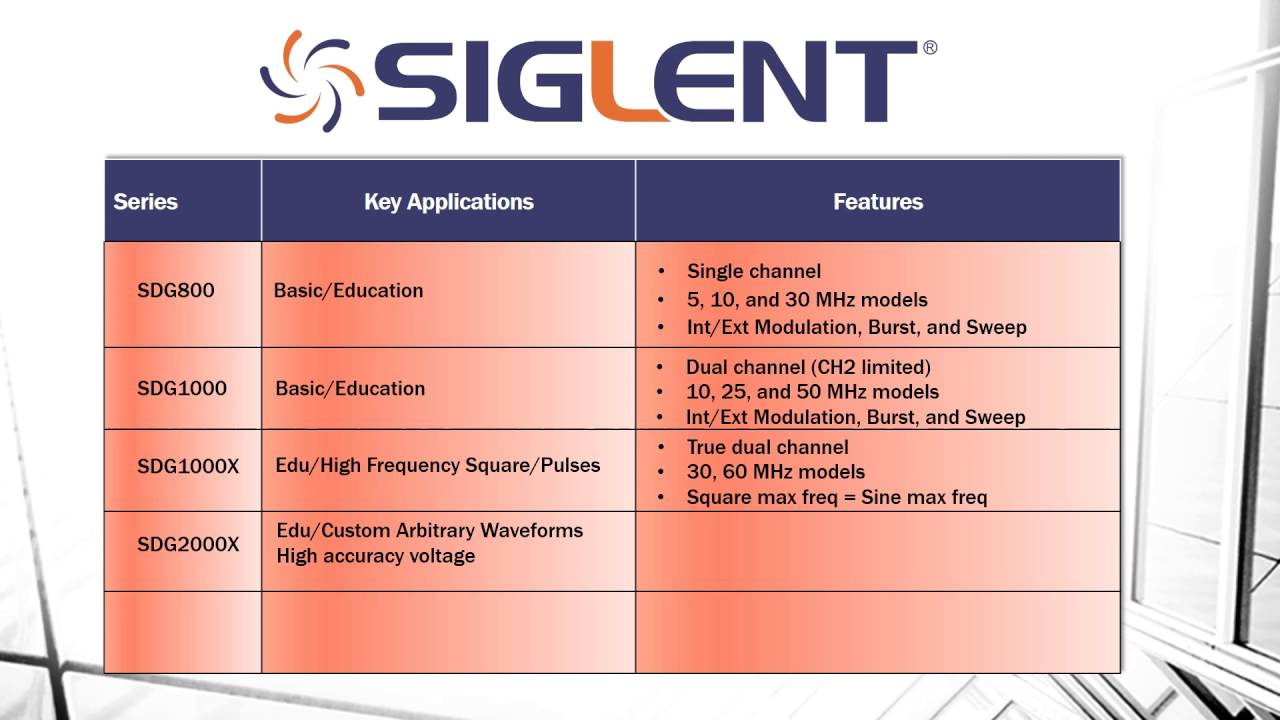 SIGLENT®

| Series | Key Applications | Features |
|---|---|---|
| SDG800 | Basic/Education | • Single channel • 5, 10, and 30 MHz models • Int/Ext Modulation, Burst, and Sweep |
| SDG1000 | Basic/Education | • Dual channel (CH2 limited) • 10, 25, and 50 MHz models • Int/Ext Modulation, Burst, and Sweep |
| SDG1000X | Edu/High Frequency Square/Pulses | • True dual channel • 30, 60 MHz models • Square max freq = Sine max freq |
| SDG2000X | Edu/Custom Arbitrary Waveforms High accuracy voltage | |
| | | |